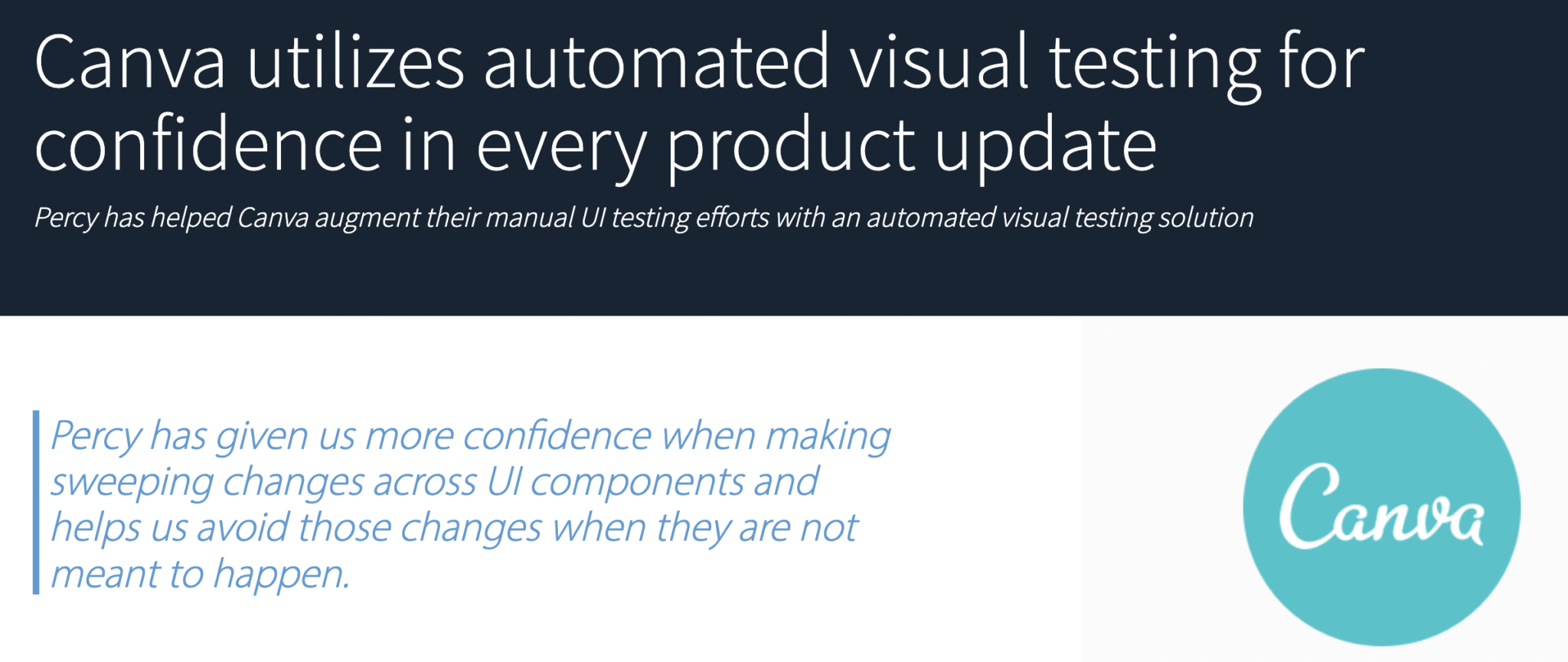 Canva utilizes automated visual testing for confidence in every product update

Percy has helped Canva augment their manual UI testing efforts with an automated visual testing solution

Percy has given us more confidence when making sweeping changes across UI components and helps us avoid those changes when they are not meant to happen.

Canva